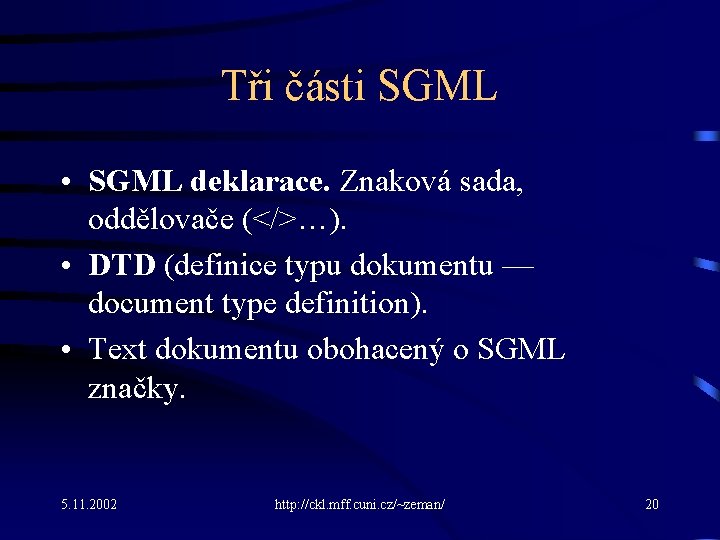 Tři části SGML

• SGML deklarace. Znaková sada, oddělovače (</>…).
• DTD (definice typu dokumentu — document type definition).
• Text dokumentu obohacený o SGML značky.

5.11.2002 http://ckl.mff.cuni.cz/~zeman/ 20